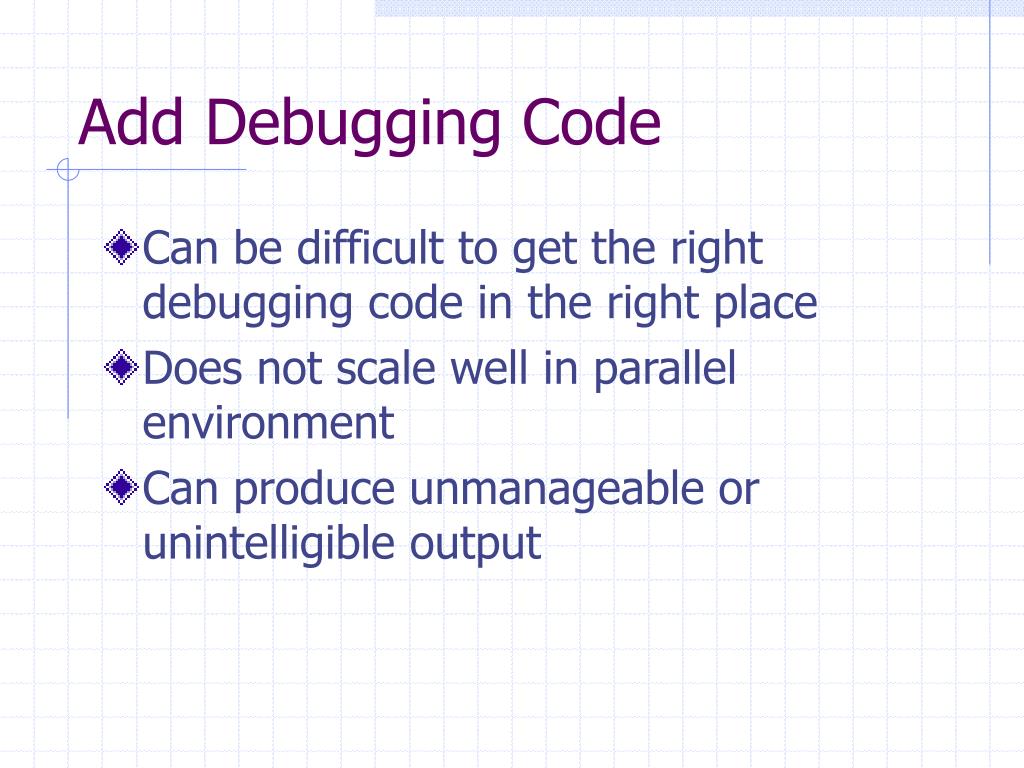 Add Debugging Code

Can be difficult to get the right debugging code in the right place

Does not scale well in parallel environment

Can produce unmanageable or unintelligible output